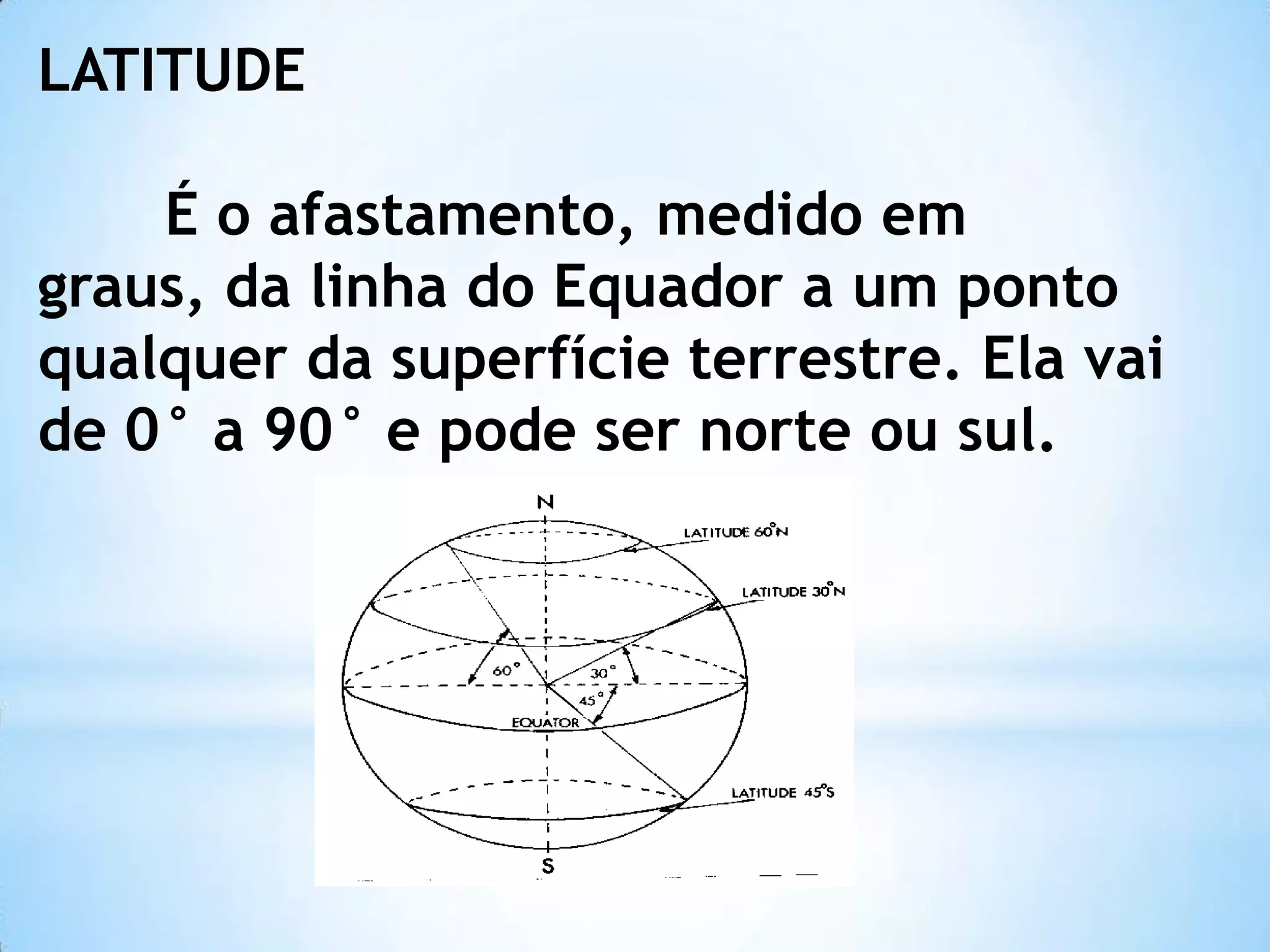 LATITUDE

É o afastamento, medido em graus, da linha do Equador a um ponto qualquer da superfície terrestre. Ela vai de 0° a 90° e pode ser norte ou sul.

N

LATITUDE 60°N

LATITUDE 30°N

60°

30°

45°

EQUATOR

LATITUDE 45°S

S